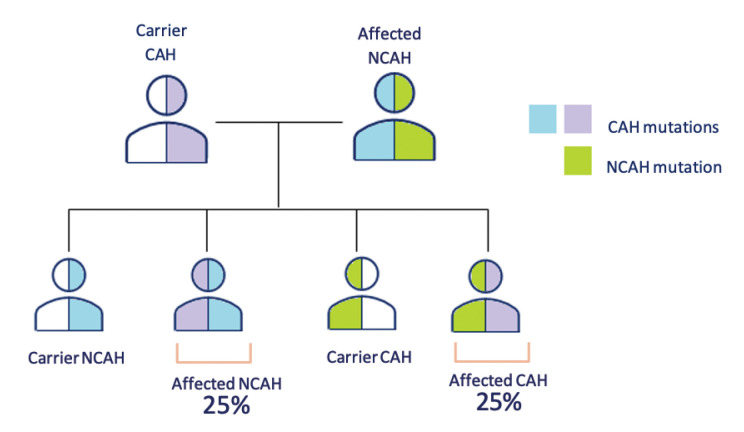 Carrier
CAH

Affected
NCAH

CAH mutations

NCAH mutation

Carrier NCAH

Affected NCAH
25%

Carrier CAH

Affected CAH
25%